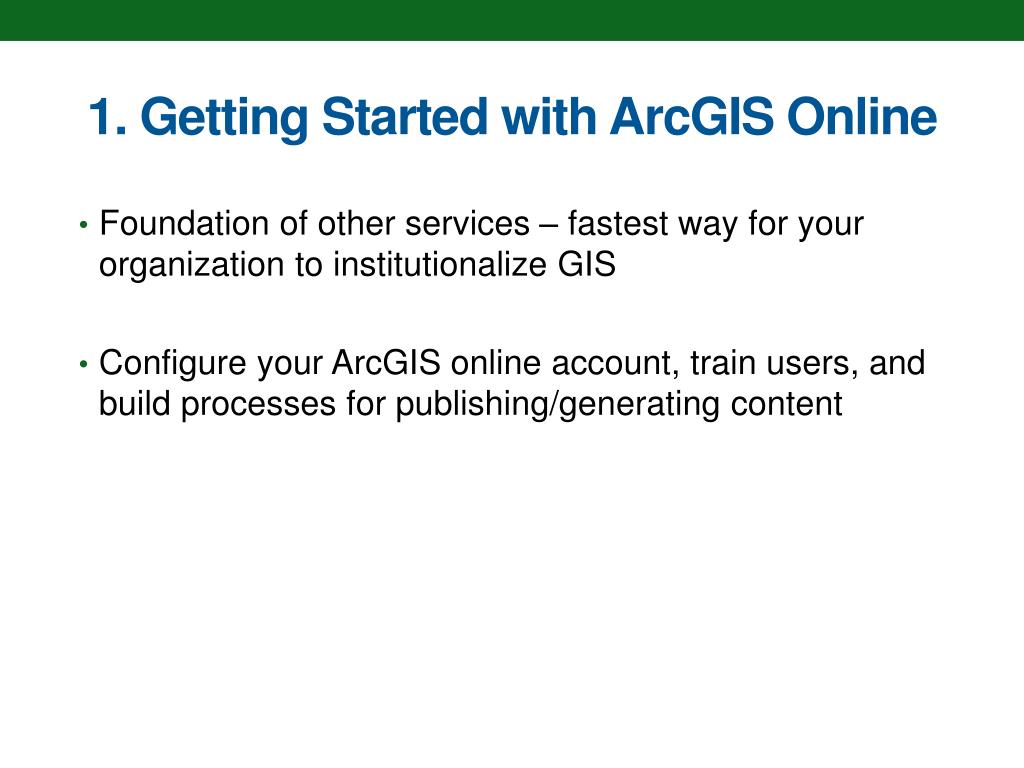 1. Getting Started with ArcGIS Online

• Foundation of other services – fastest way for your organization to institutionalize GIS

• Configure your ArcGIS online account, train users, and build processes for publishing/generating content